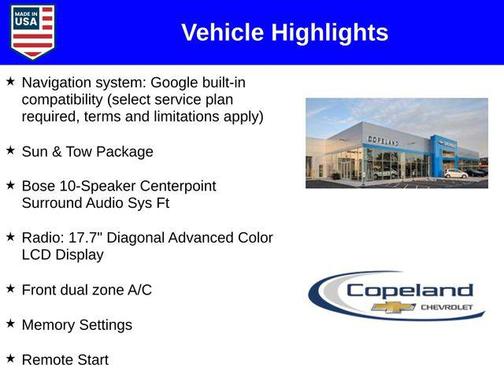 MADE IN USA

Vehicle Highlights

★ Navigation system: Google built-in compatibility (select service plan required, terms and limitations apply)

★ Sun & Tow Package

★ Bose 10-Speaker Centerpoint Surround Audio Sys Ft

★ Radio: 17.7" Diagonal Advanced Color LCD Display

★ Front dual zone A/C

★ Memory Settings

★ Remote Start

COPELAND

Copeland CHEVROLET